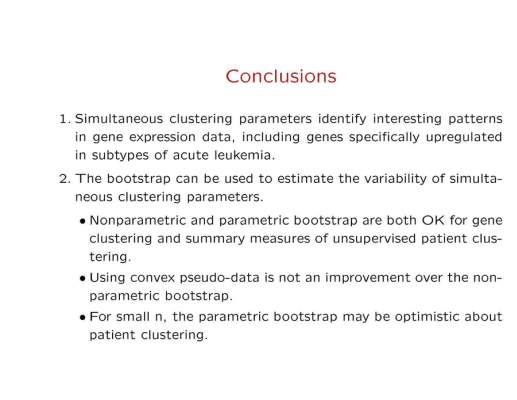 Conclusions

1. Simultaneous clustering parameters identify interesting patterns in gene expression data, including genes specifically upregulated in subtypes of acute leukemia.

2. The bootstrap can be used to estimate the variability of simultaneous clustering parameters.

• Nonparametric and parametric bootstrap are both OK for gene clustering and summary measures of unsupervised patient clustering.

• Using convex pseudo-data is not an improvement over the nonparametric bootstrap.

• For small n, the parametric bootstrap may be optimistic about patient clustering.